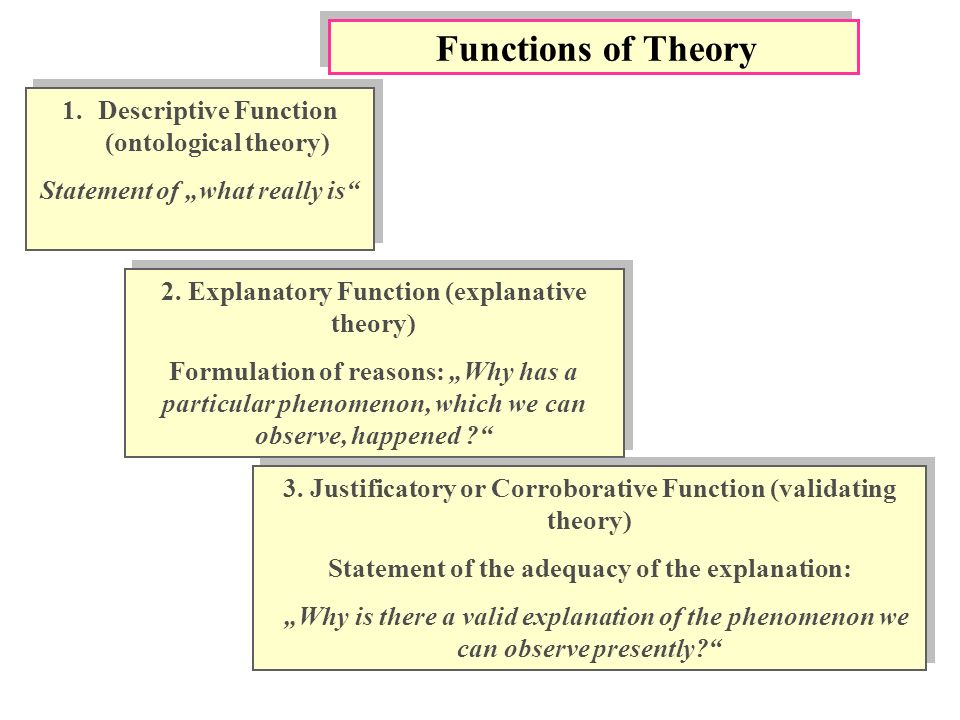 Functions of Theory

1. Descriptive Function (ontological theory)

Statement of „what really is“

2. Explanatory Function (explanative theory)

Formulation of reasons: „Why has a particular phenomenon, which we can observe, happened ?“

3. Justificatory or Corroborative Function (validating theory)

Statement of the adequacy of the explanation:

„Why is there a valid explanation of the phenomenon we can observe presently?“